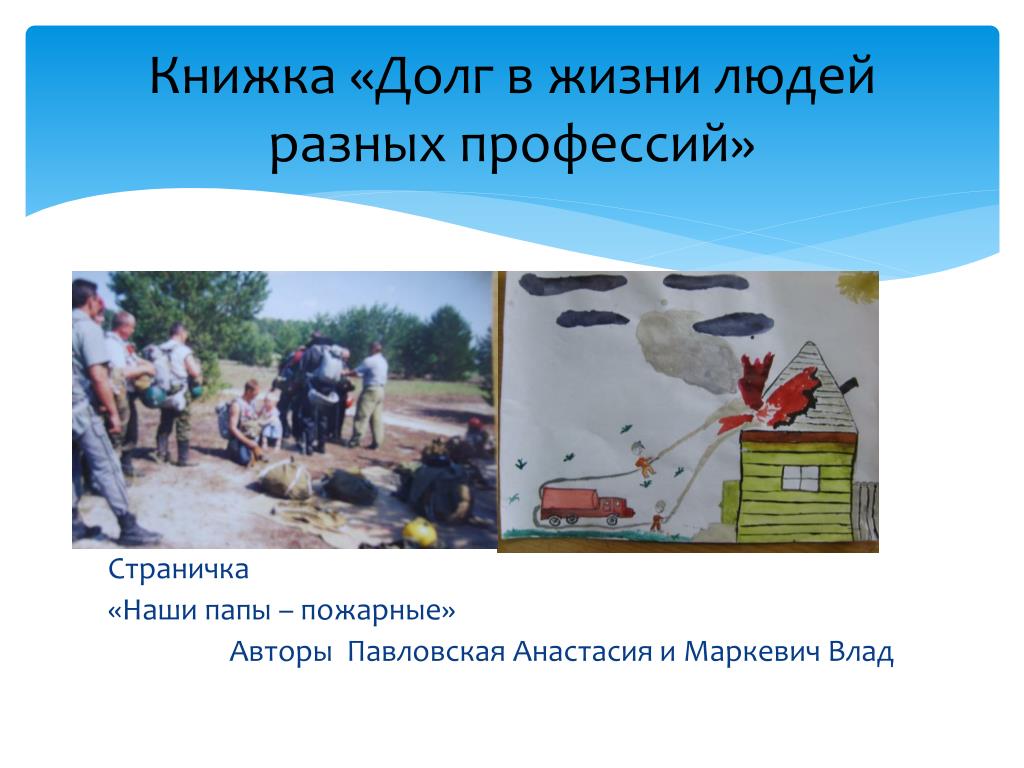 Книжка «Долг в жизни людей разных профессий»

Страничка
«Наши папы – пожарные»
Авторы Павловская Анастасия и Маркевич Влад